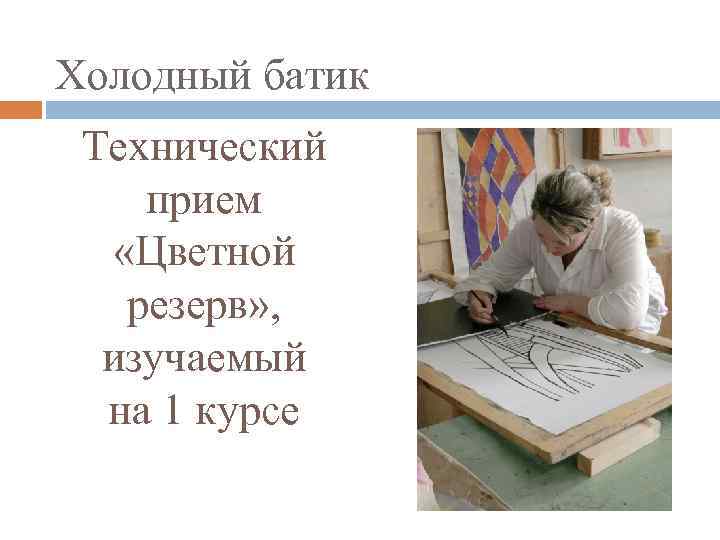 Холодный батик

Технический прием «Цветной резерв», изучаемый на 1 курсе